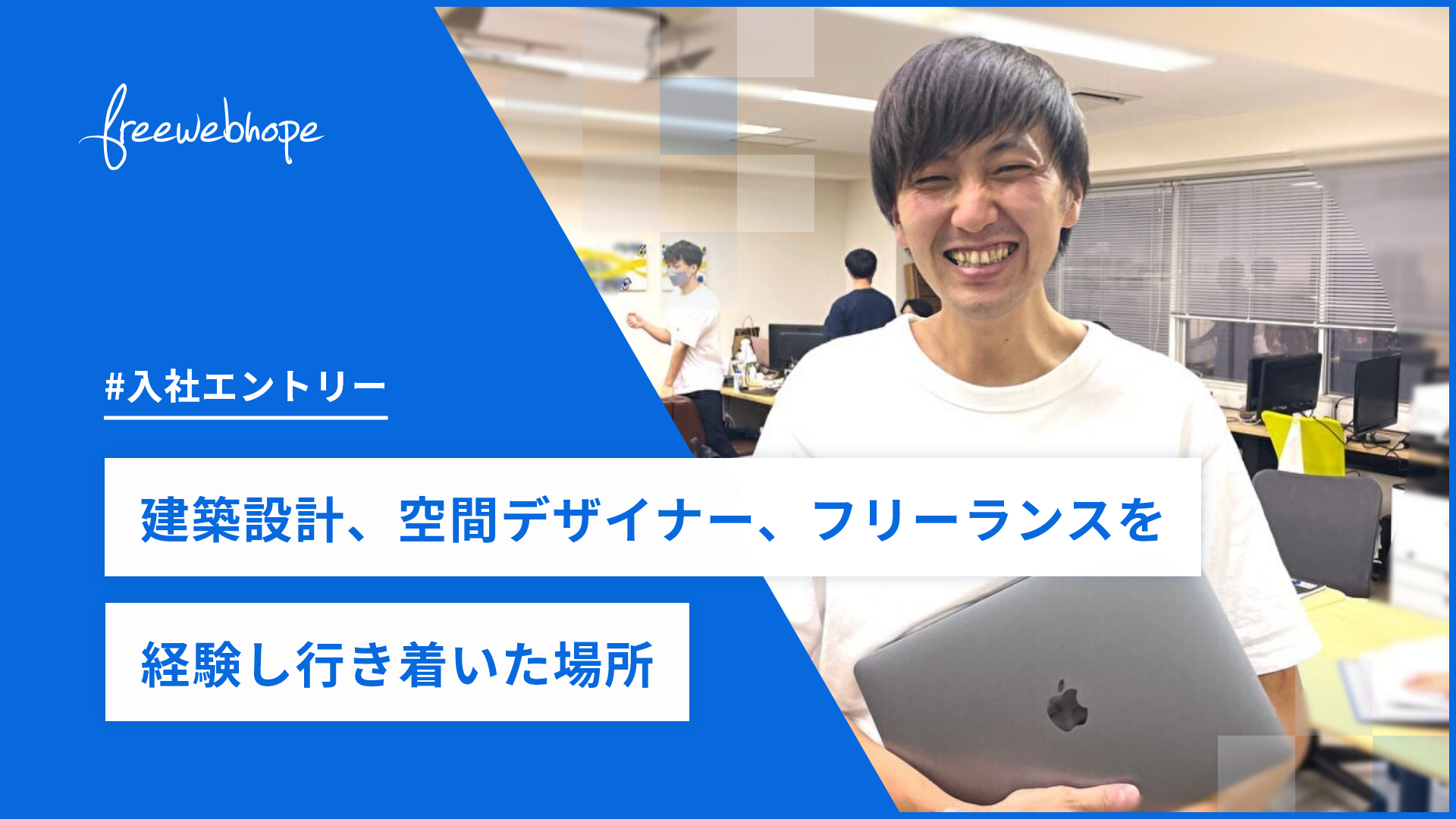 freewebhope

#入社エントリー

建築設計、空間デザイナー、フリーランスを

経験し行き着いた場所